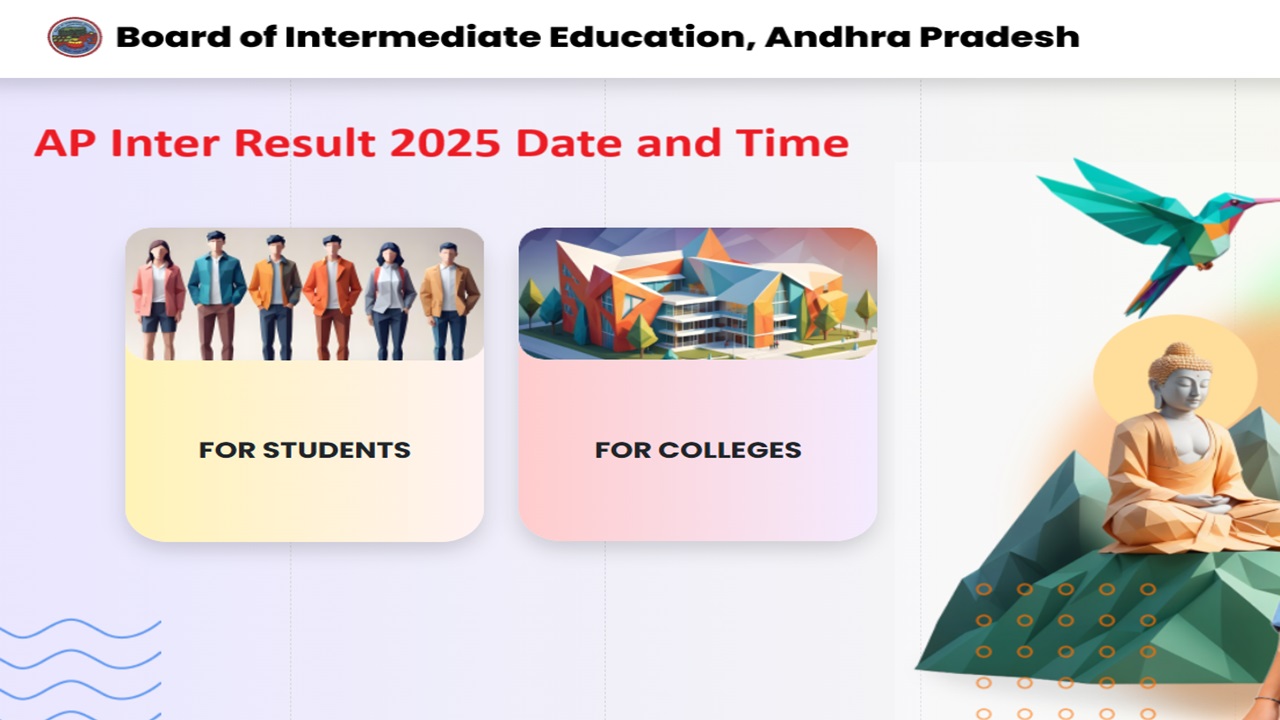 Board of Intermediate Education, Andhra Pradesh

AP Inter Result 2025 Date and Time

FOR STUDENTS

FOR COLLEGES